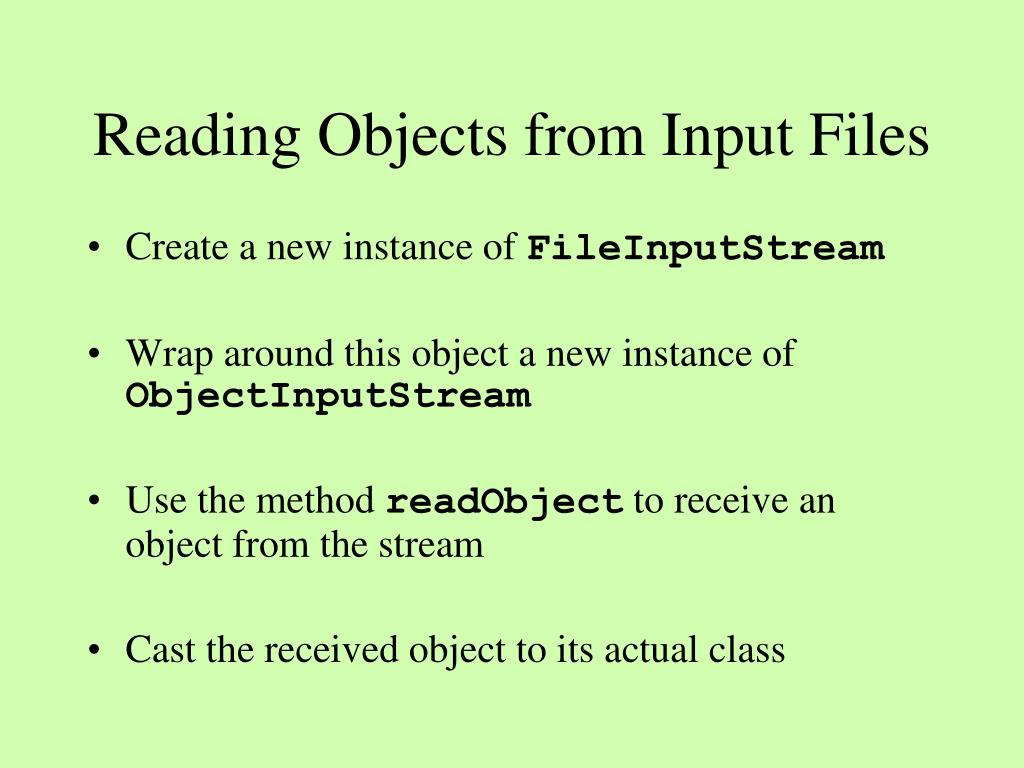 Reading Objects from Input Files

• Create a new instance of FileInputStream

• Wrap around this object a new instance of ObjectInputStream

• Use the method readObject to receive an object from the stream

• Cast the received object to its actual class